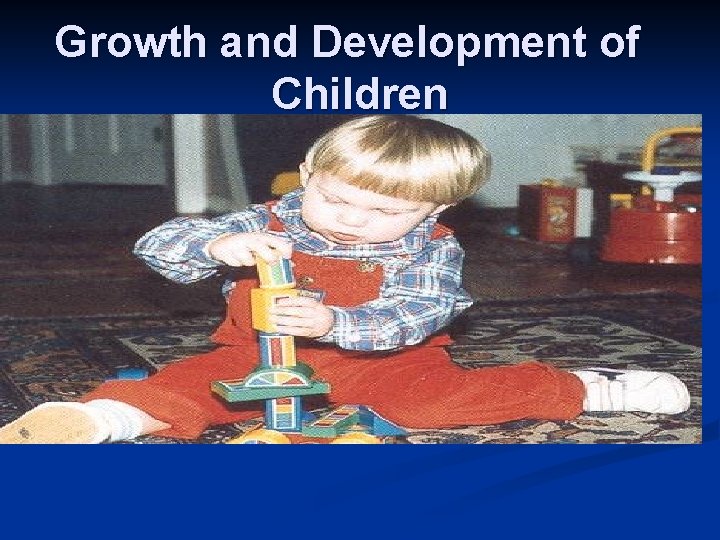 Growth and Development of Children